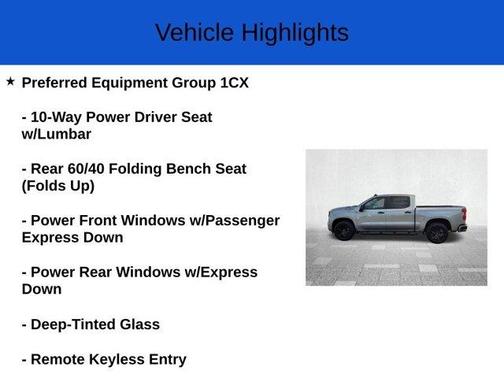 Vehicle Highlights

★ Preferred Equipment Group 1CX

- 10-Way Power Driver Seat w/Lumbar

- Rear 60/40 Folding Bench Seat (Folds Up)

- Power Front Windows w/Passenger Express Down

- Power Rear Windows w/Express Down

- Deep-Tinted Glass

- Remote Keyless Entry